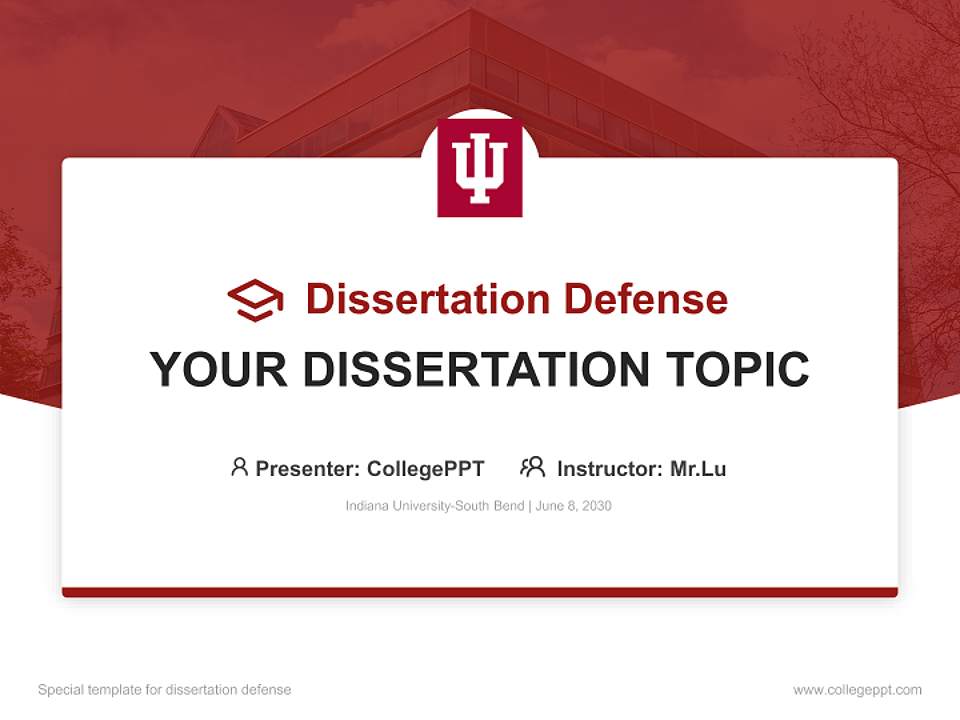 Dissertation Defense

YOUR DISSERTATION TOPIC

Presenter: CollegePPT Instructor: Mr.Lu

Indiana University-South Bend | June 8, 2030

Special template for dissertation defense

www.collegeppt.com